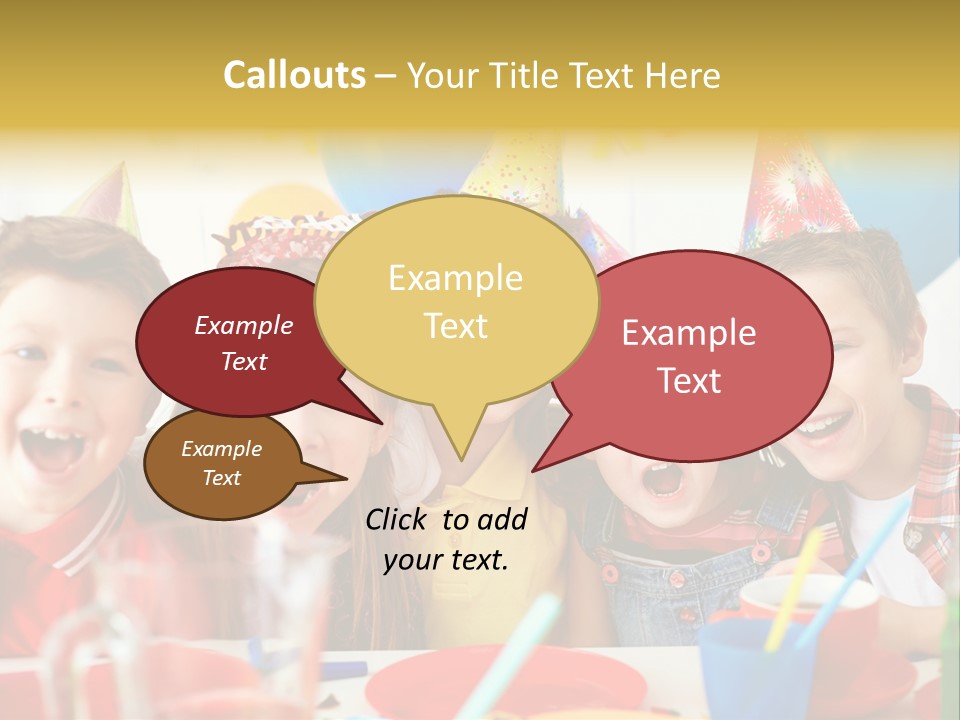 Callouts – Your Title Text Here

Example Text

Example Text

Example Text

Example Text

Click to add your text.